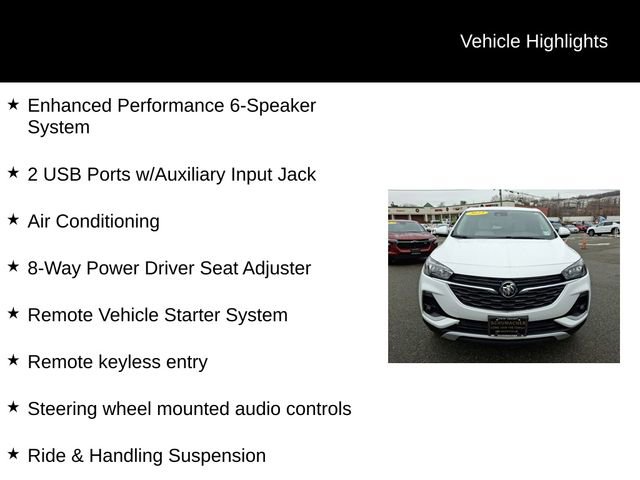 Vehicle Highlights

★ Enhanced Performance 6-Speaker System

★ 2 USB Ports w/Auxiliary Input Jack

★ Air Conditioning

★ 8-Way Power Driver Seat Adjuster

★ Remote Vehicle Starter System

★ Remote keyless entry

★ Steering wheel mounted audio controls

★ Ride & Handling Suspension

SCHUMACHER